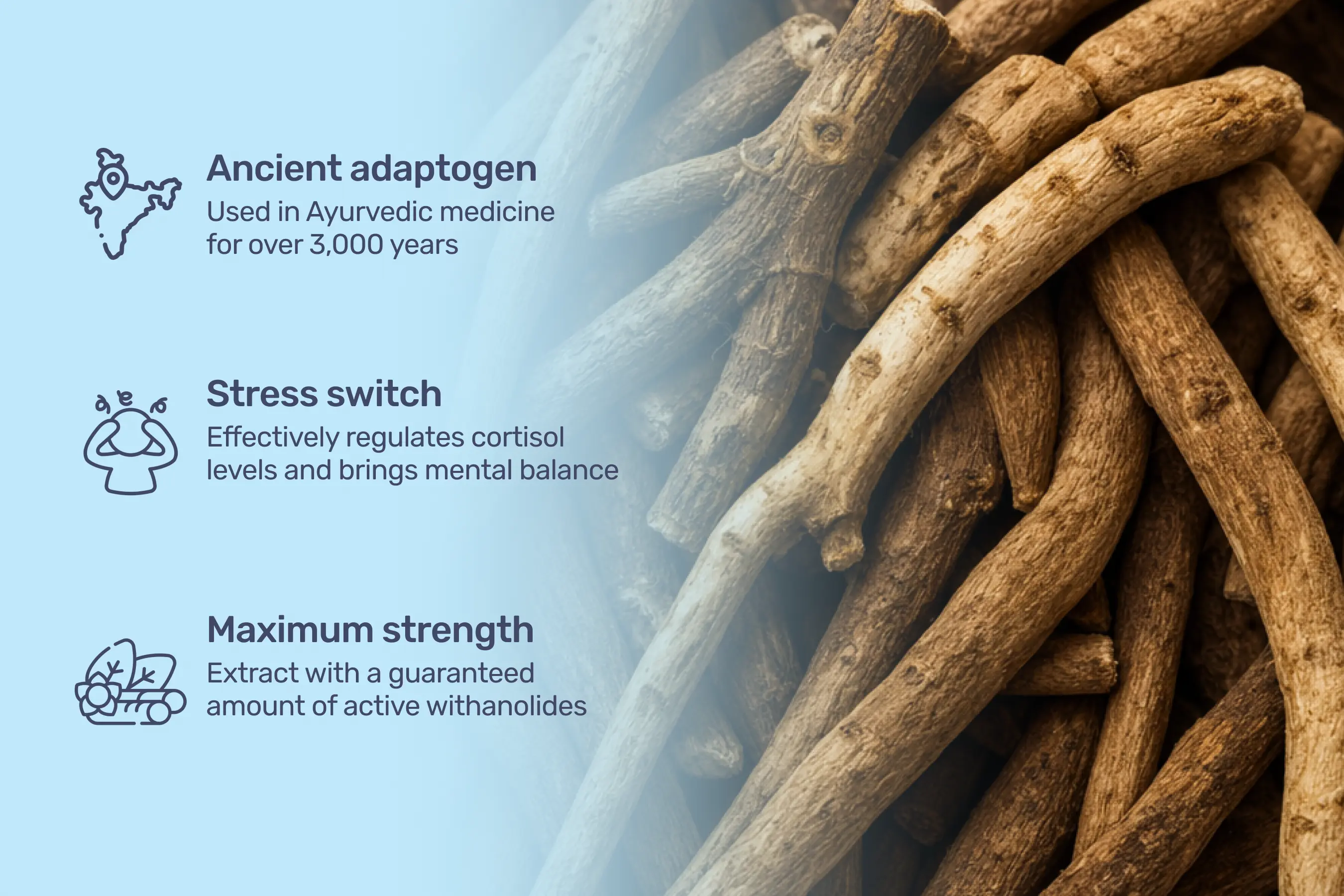 Ancient adaptogen
Used in Ayurvedic medicine for over 3,000 years

Stress switch
Effectively regulates cortisol levels and brings mental balance

Maximum strength
Extract with a guaranteed amount of active withanolides